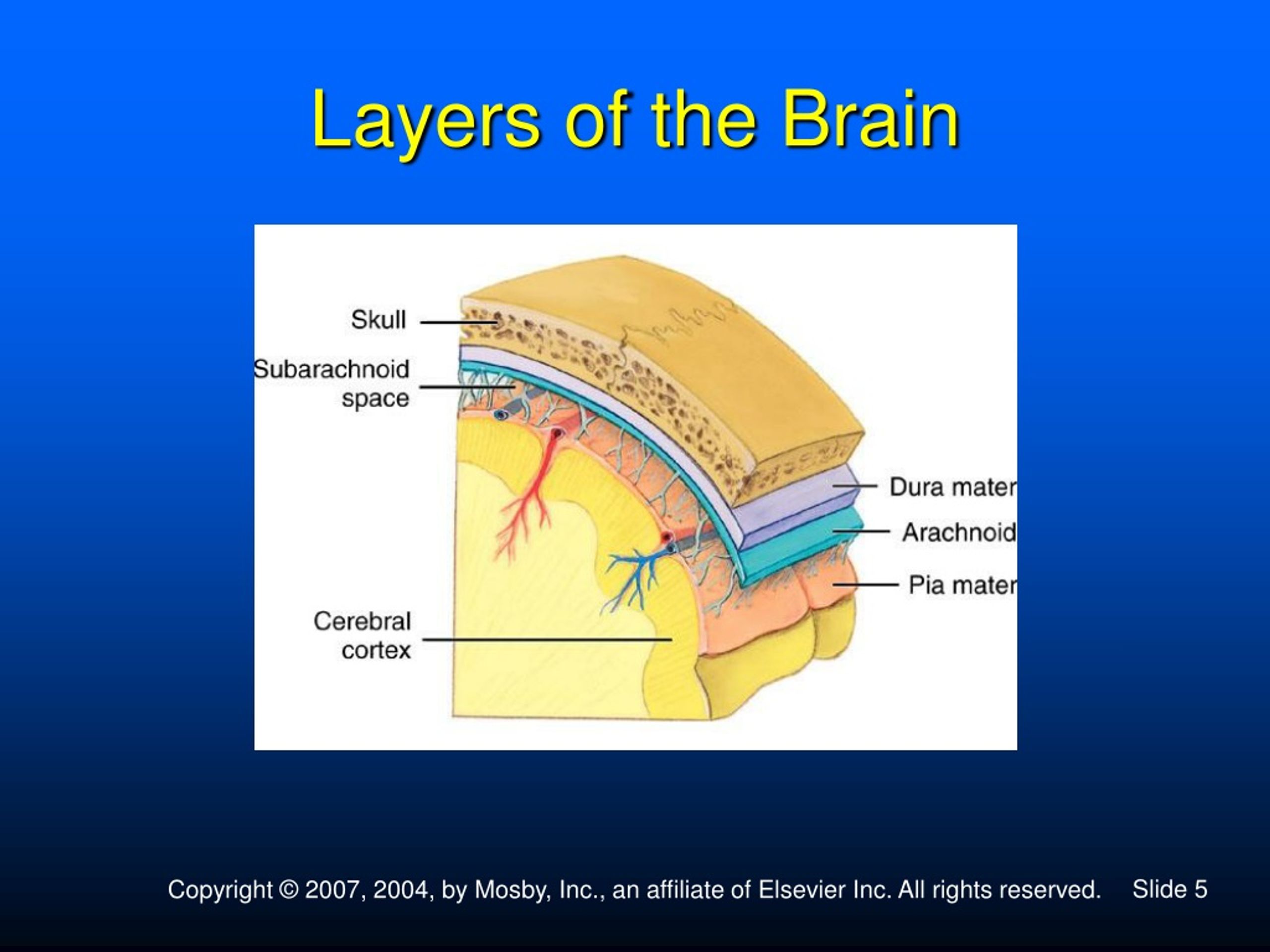 Layers of the Brain

Skull

Subarachnoid space

Cerebral cortex

Dura mater

Arachnoid

Pia mater

Copyright © 2007, 2004, by Mosby, Inc., an affiliate of Elsevier Inc. All rights reserved. Slide 5